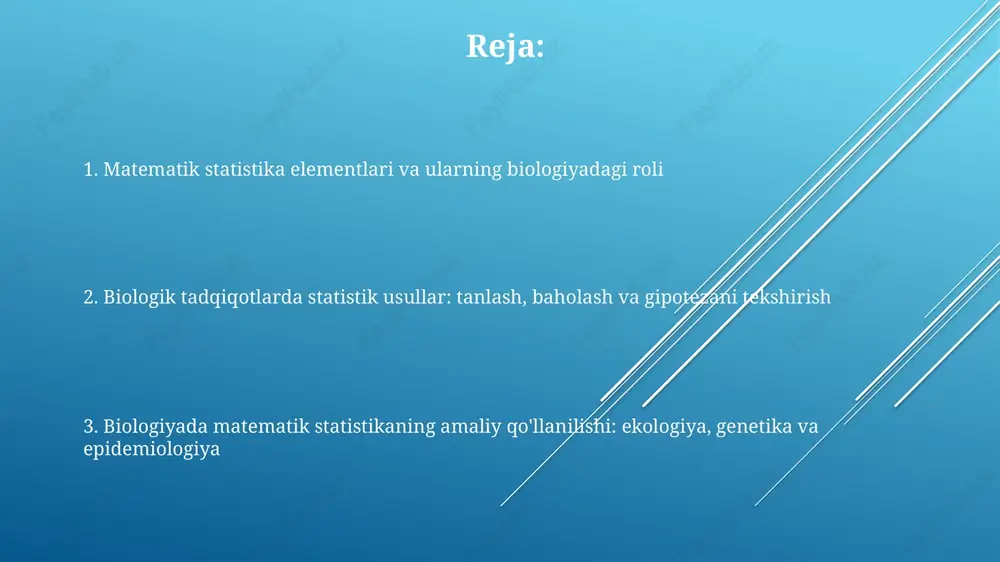 Reja:

1. Matematik statistika elementlari va ularning biologiyadagi roli

2. Biologik tadqiqotlarda statistik usullar: tanlash, baholash va gipotezani tekshirish

3. Biologiyada matematik statistikaning amaliy qo'llanilishi: ekologiya, genetika va epidemiologiya